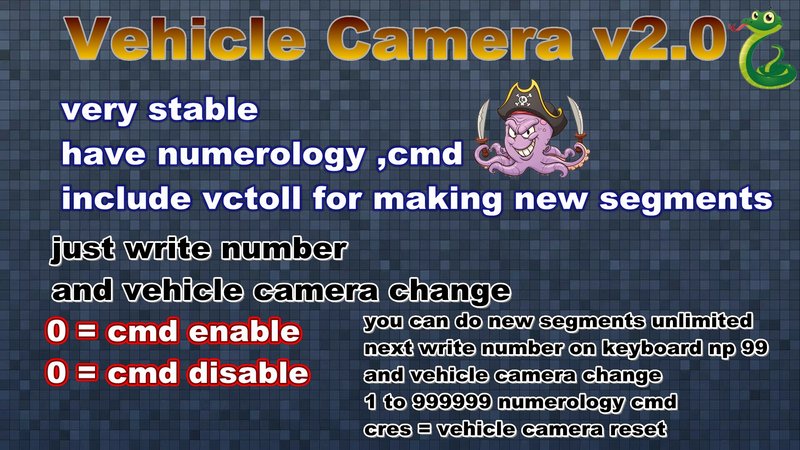 Vehicle Camera v2.0

very stable
have numerology ,cmd
include vctoll for making new segments

just write number
and vehicle camera change

0 = cmd enable
0 = cmd disable

you can do new segments unlimited
next write number on keyboard np 99
and vehicle camera change
1 to 999999 numerology cmd
cres = vehicle camera reset